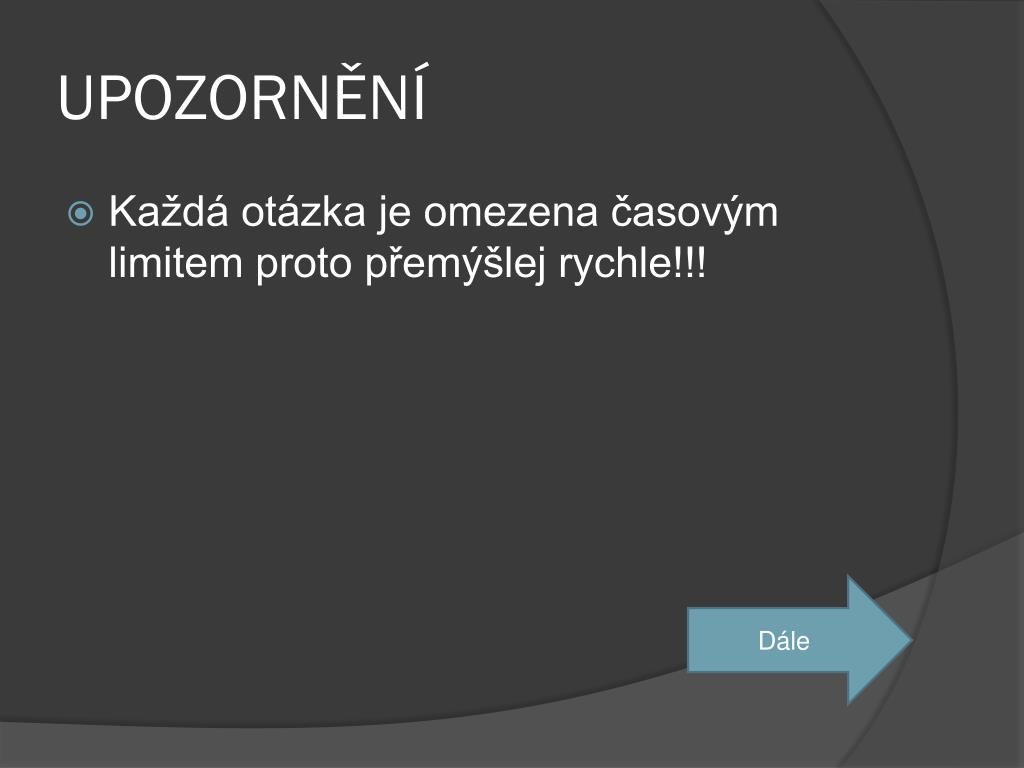 UPOZORNĚNÍ

Každá otázka je omezena časovým limitem proto přemýšlej rychle!!!

Dále